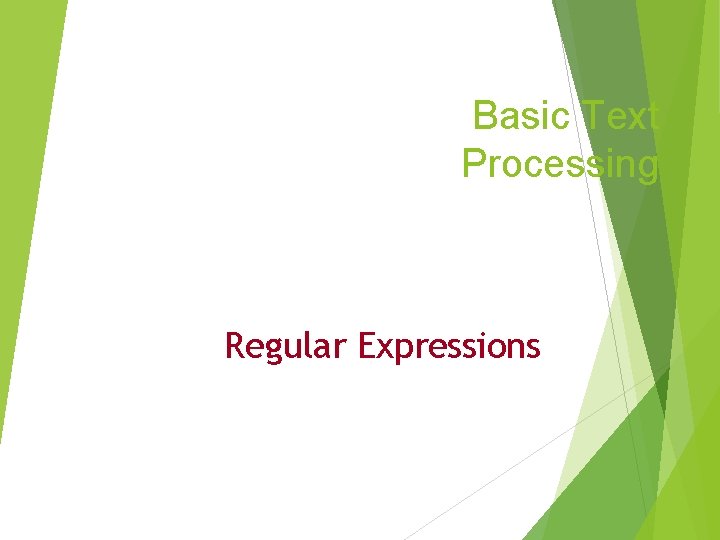 Basic Text Processing

Regular Expressions